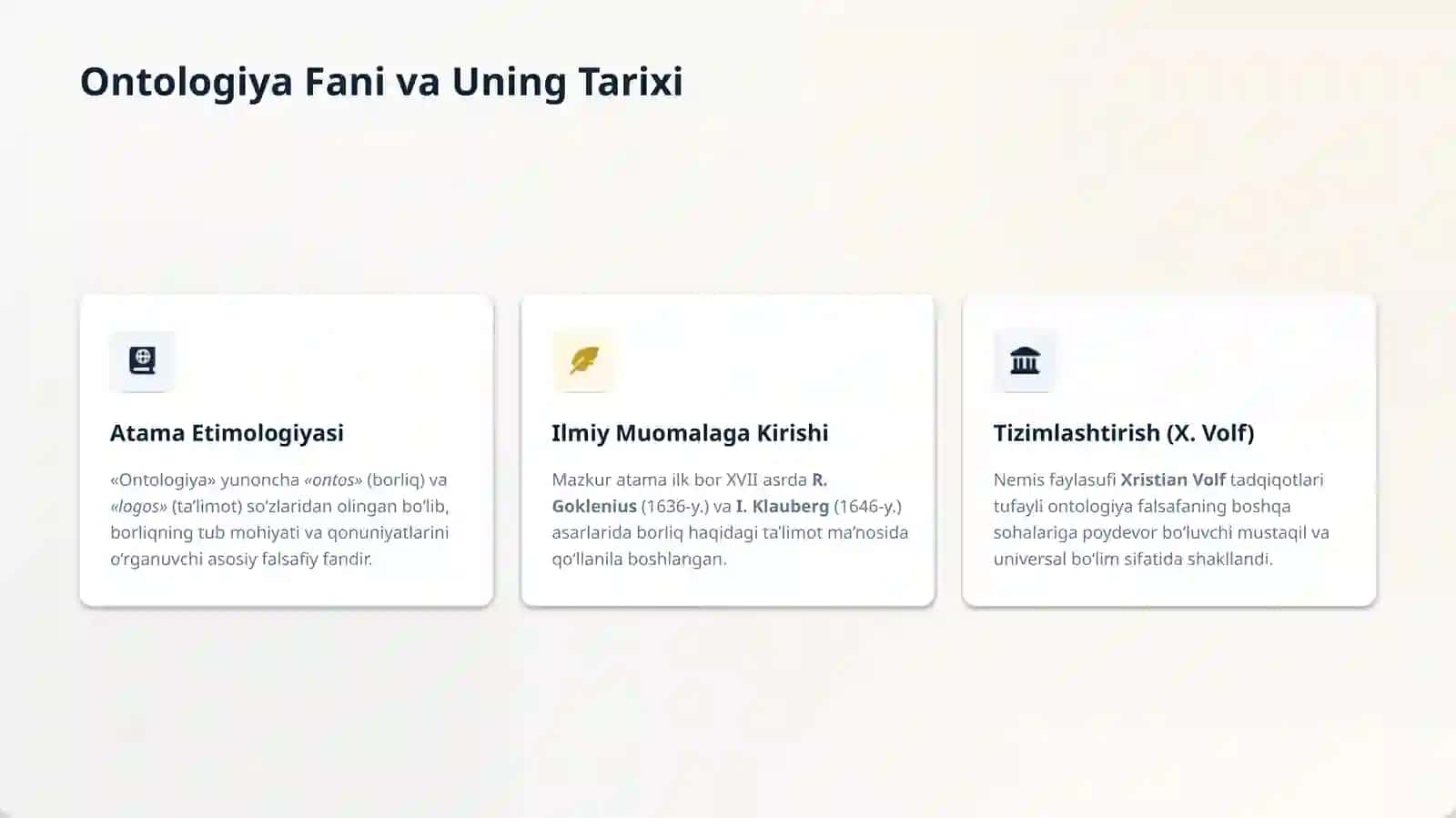 Ontologiya Fani va Uning Tarixi

Atama Etimologiyasi

«Ontologiya» yunoncha «ontos» (borliq) va «logos» (ta'limot) so'zlaridan olingan bo'lib, borliqning tub mohiyati va qonuniyatlarini o'rganuvchi asosiy falsafiy fandir.

Ilmiy Muomalaga Kirishi

Mazkur atama ilk bor XVII asrda R. Goklenius (1636-y.) va I. Klauberg (1646-y.) asarlarida borliq haqidagi ta'limot ma'nosida qo'llanila boshlangan.

Tizimlashtirish (X. Volf)

Nemis faylasufi Xristian Volf tadqiqotlari tufayli ontologiya falsafaning boshqa sohalariga poydevor bo'luvchi mustaqil va universal bo'lim sifatida shakllandi.